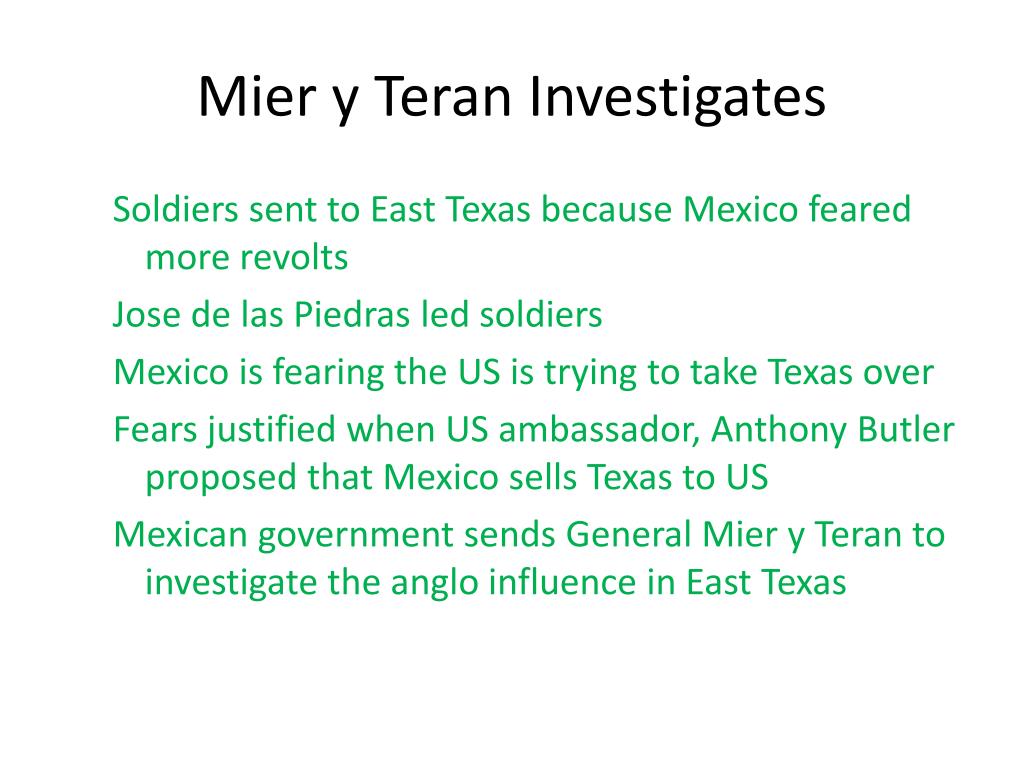 Mier y Teran Investigates

Soldiers sent to East Texas because Mexico feared more revolts

Jose de las Piedras led soldiers

Mexico is fearing the US is trying to take Texas over

Fears justified when US ambassador, Anthony Butler proposed that Mexico sells Texas to US

Mexican government sends General Mier y Teran to investigate the anglo influence in East Texas